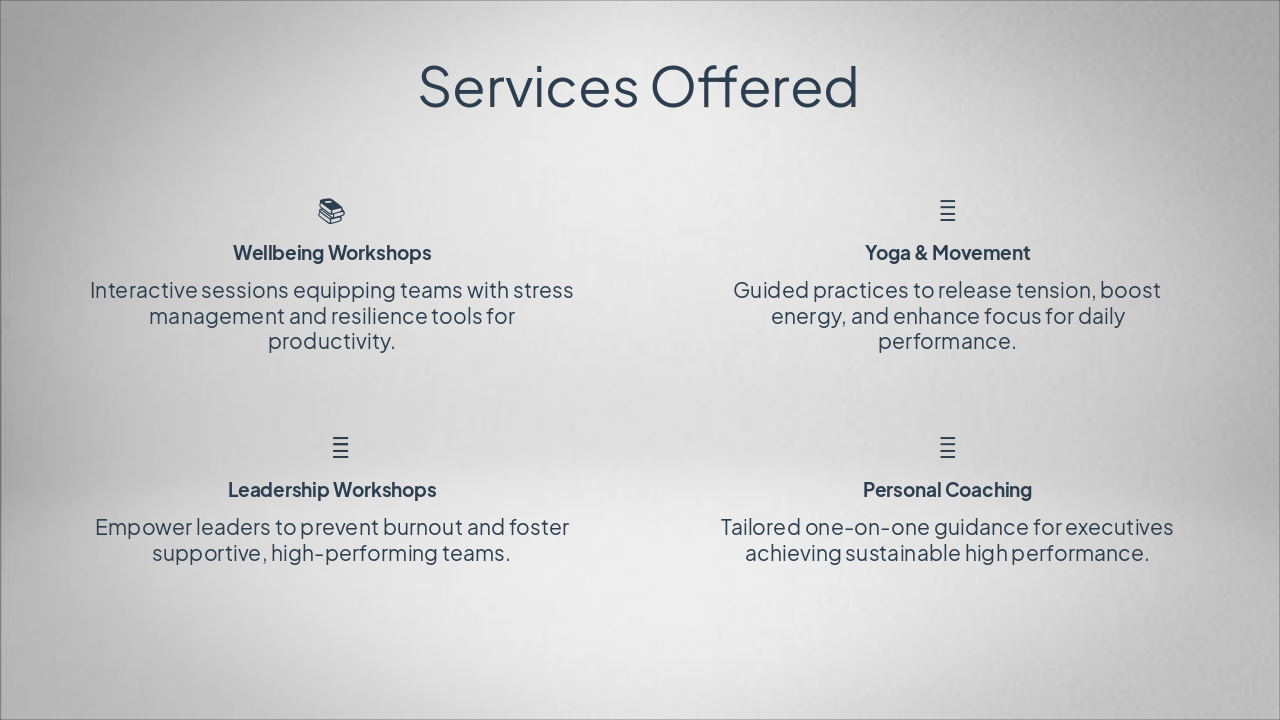 Services Offered

Wellbeing Workshops

Interactive sessions equipping teams with stress management and resilience tools for productivity.

Yoga & Movement

Guided practices to release tension, boost energy, and enhance focus for daily performance.

Leadership Workshops

Empower leaders to prevent burnout and foster supportive, high-performing teams.

Personal Coaching

Tailored one-on-one guidance for executives achieving sustainable high performance.